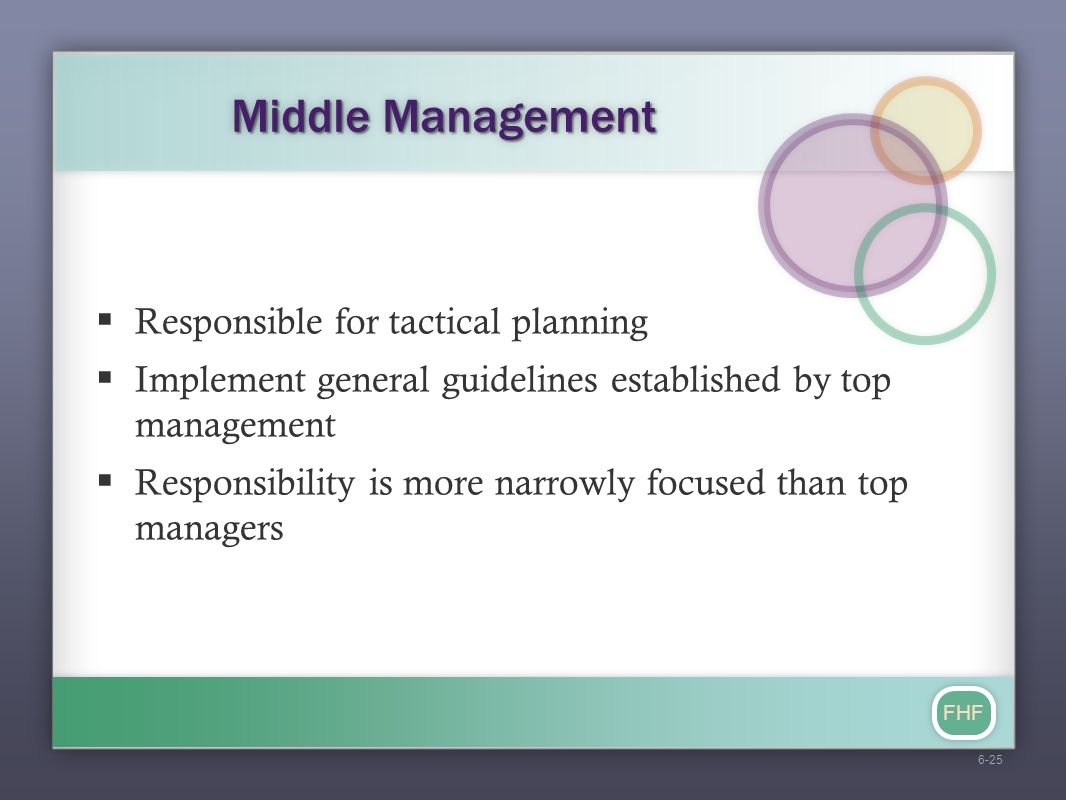 Middle Management

▪ Responsible for tactical planning
▪ Implement general guidelines established by top management
▪ Responsibility is more narrowly focused than top managers

FHF

6-25